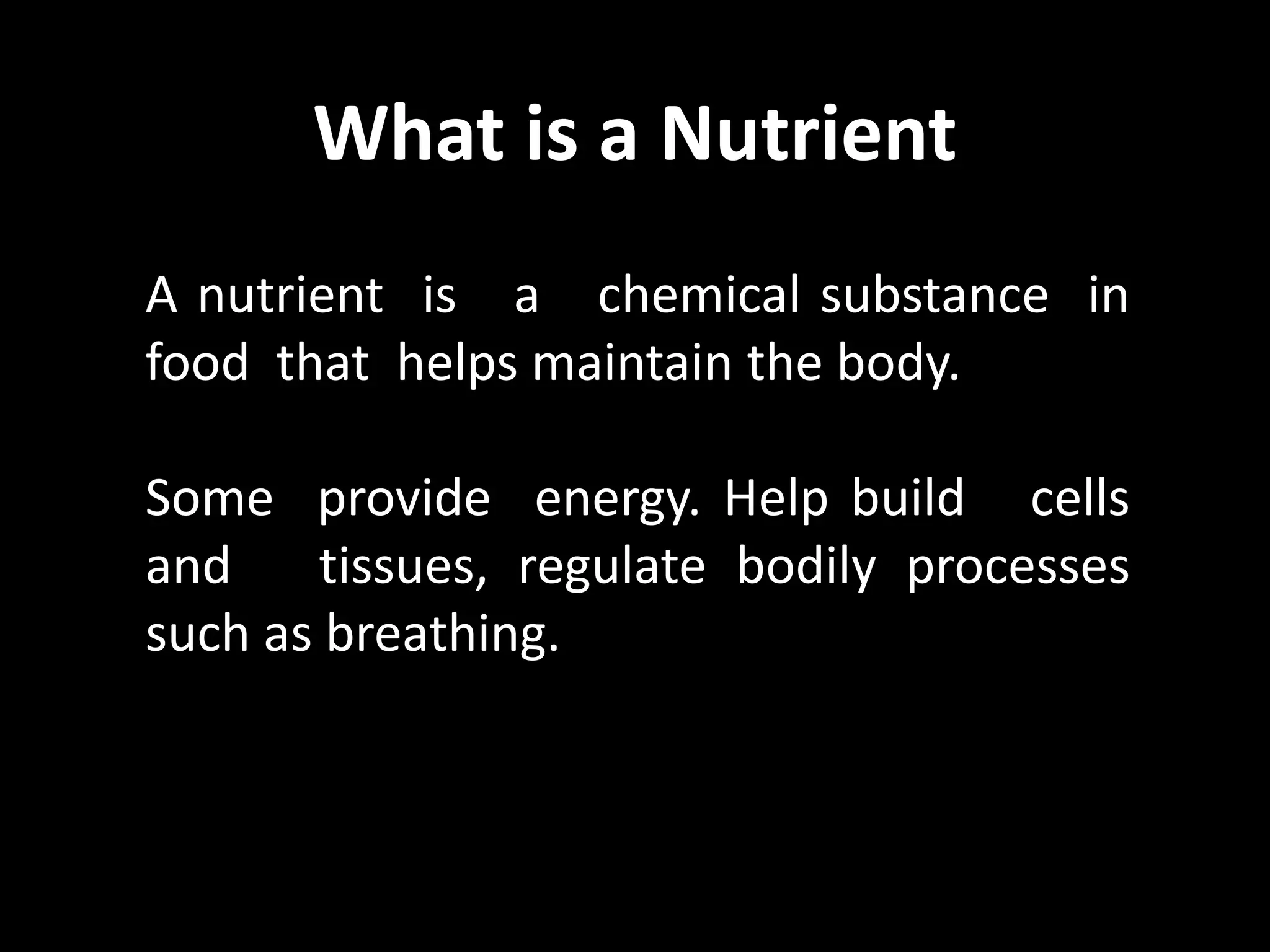 What is a Nutrient

A nutrient is a chemical substance in food that helps maintain the body.

Some provide energy. Help build cells and tissues, regulate bodily processes such as breathing.